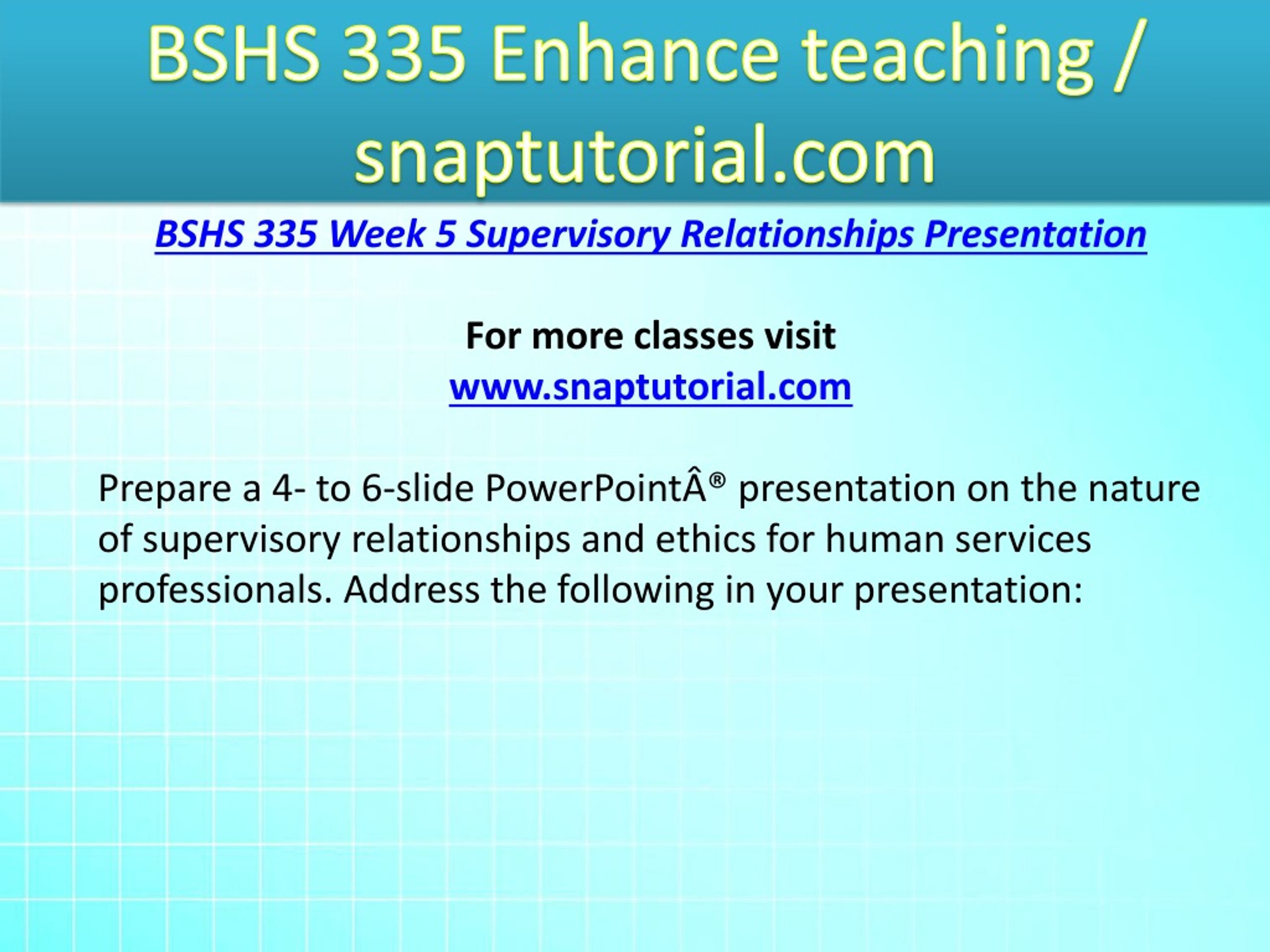 BSHS 335 Enhance teaching / snaptutorial.com

BSHS 335 Week 5 Supervisory Relationships Presentation

For more classes visit
www.snaptutorial.com

Prepare a 4- to 6-slide PowerPointÂ® presentation on the nature of supervisory relationships and ethics for human services professionals. Address the following in your presentation: